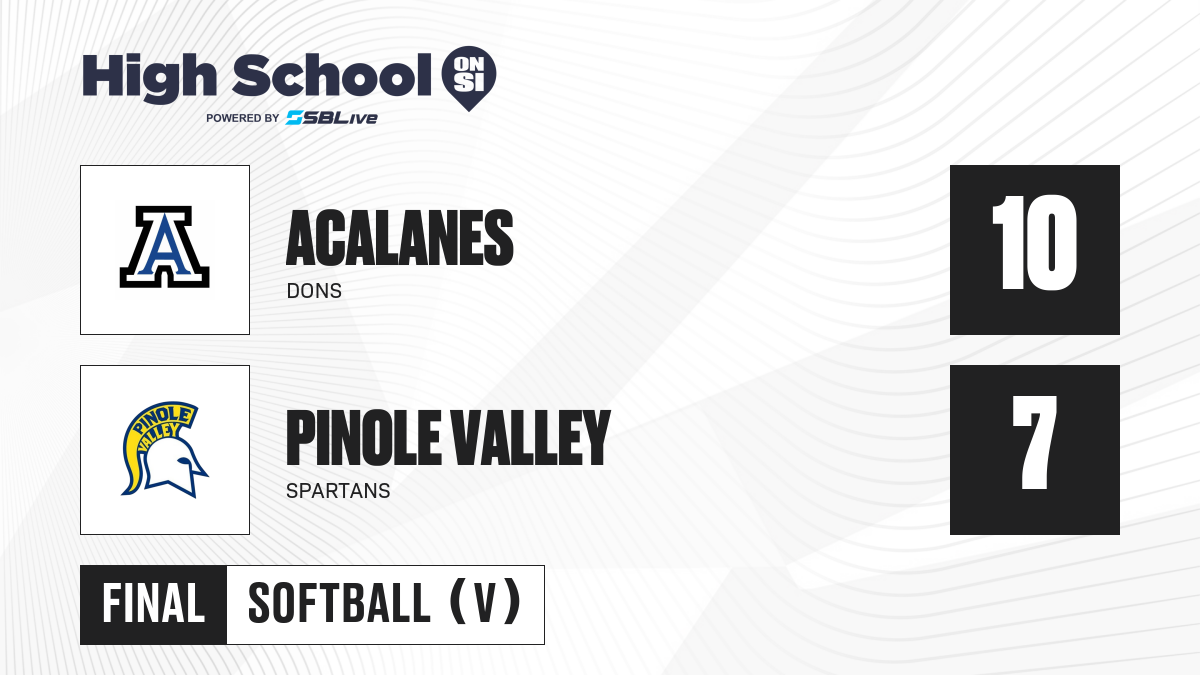 High School ON SI
POWERED BY SBLive

A

ACALANES
DONS

10

PINOLE VALLEY

PINOLE VALLEY
SPARTANS

7

FINAL SOFTBALL (V)